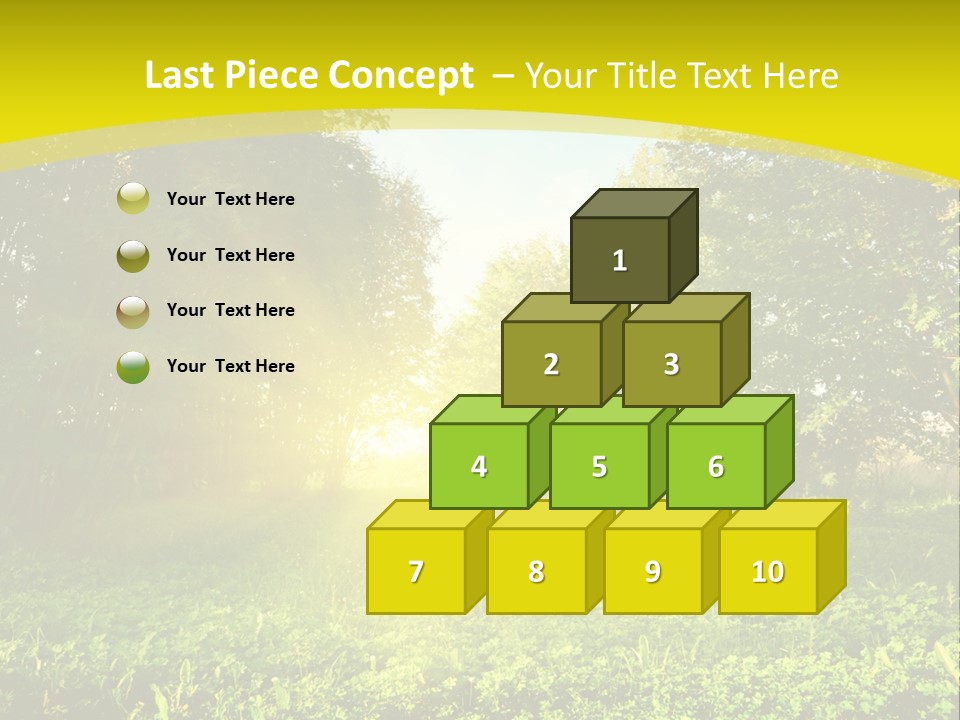 Last Piece Concept – Your Title Text Here

Your Text Here

Your Text Here

Your Text Here

Your Text Here

1

2

3

4

5

6

7

8

9

10